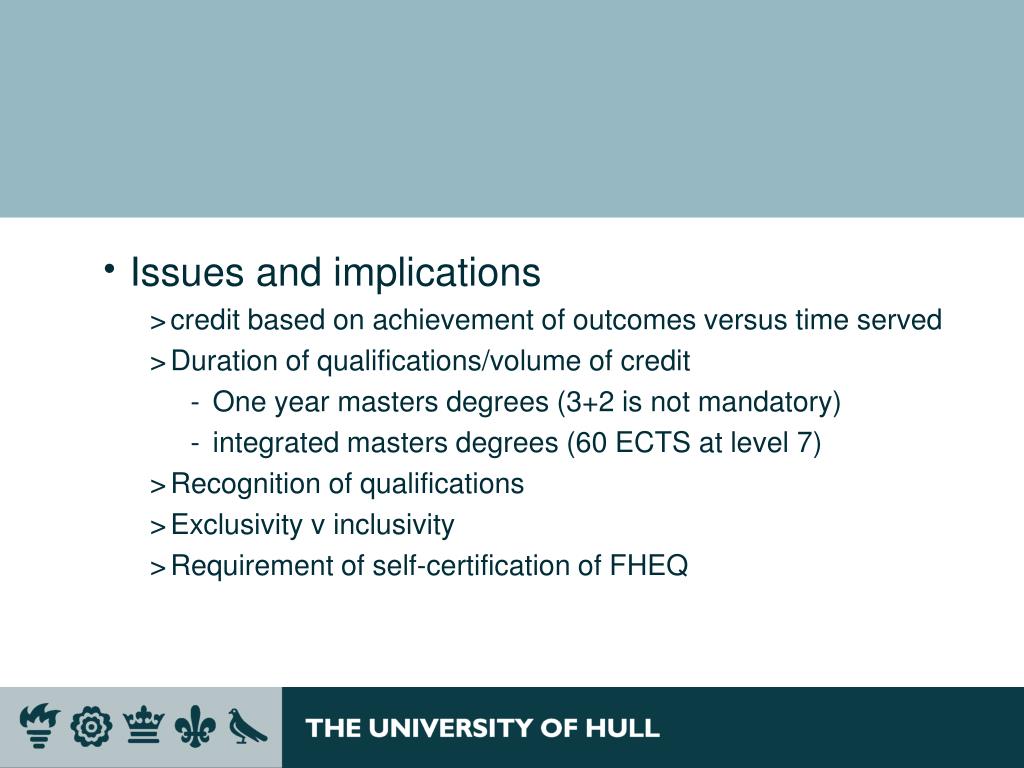 • Issues and implications

> credit based on achievement of outcomes versus time served

> Duration of qualifications/volume of credit

- One year masters degrees (3+2 is not mandatory)

- integrated masters degrees (60 ECTS at level 7)

> Recognition of qualifications

> Exclusivity v inclusivity

> Requirement of self-certification of FHEQ

THE UNIVERSITY OF HULL